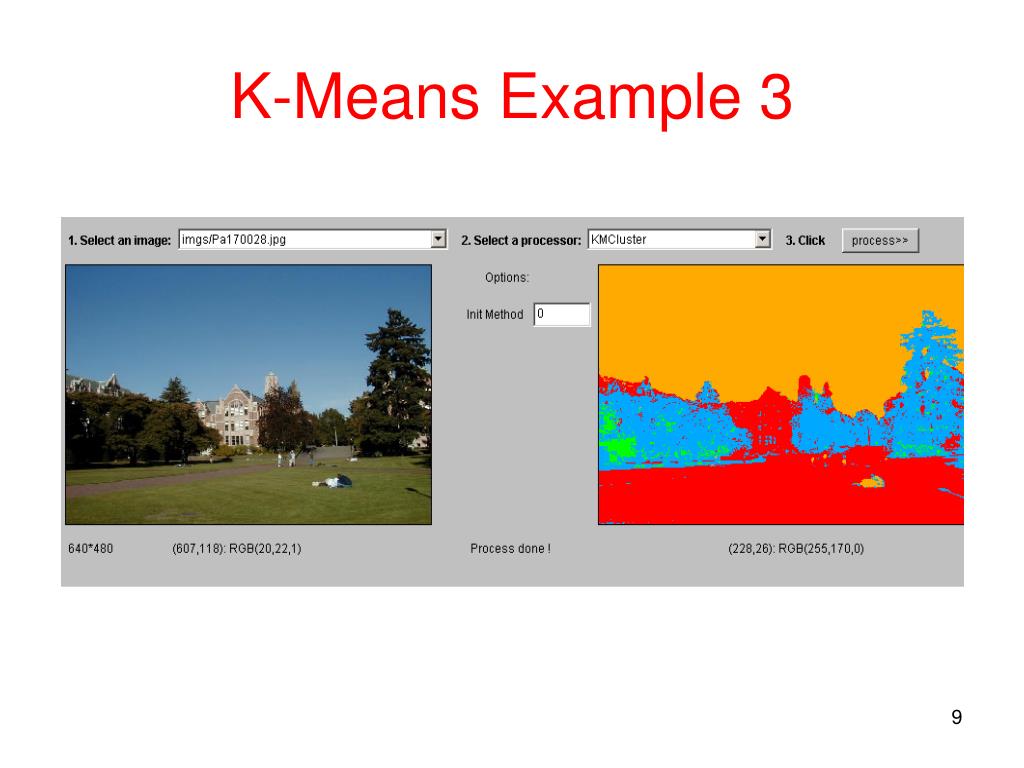 K-Means Example 3

1. Select an image: imgs/Pa170028.jpg

2. Select a processor: KMCluster

3. Click process>>

Options:

Init Method 0

640*480 (607,118): RGB(20,22,1)

Process done !

(228,26): RGB(255,170,0)

9